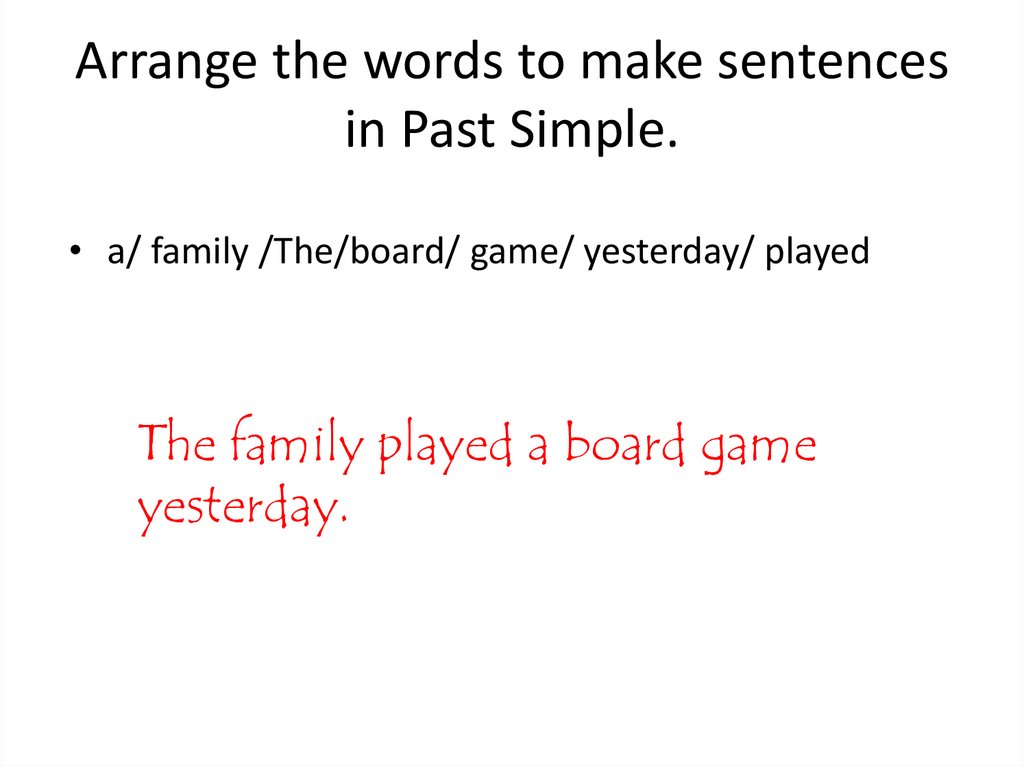 Arrange the words to make sentences in Past Simple.

• a/ family /The/board/ game/ yesterday/ played

The family played a board game yesterday.